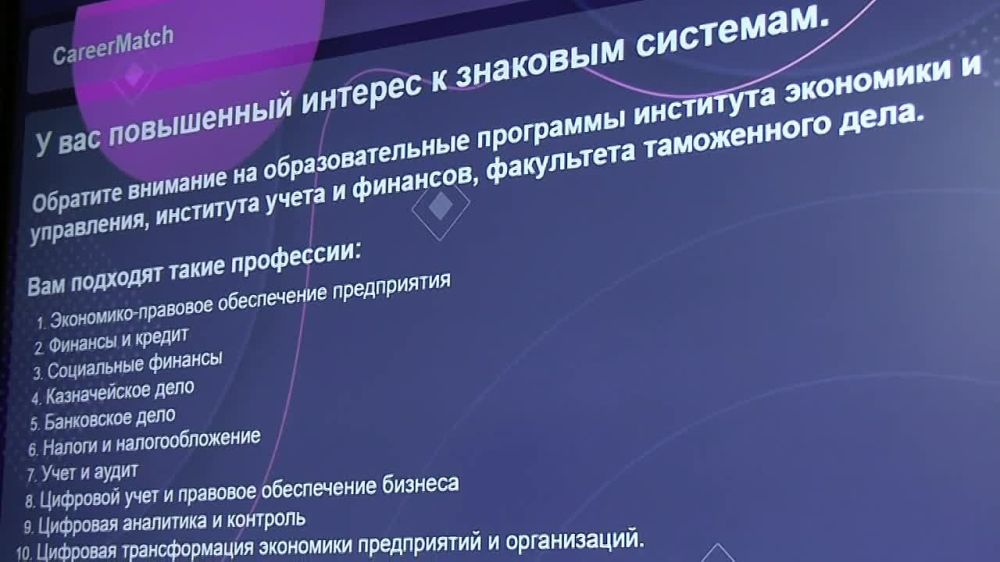 CareerMatch

У вас повышенный интерес к знаковым системам.

Обратите внимание на образовательные программы института экономики и управления, института учета и финансов, факультета таможенного дела.

Вам подходят такие профессии:

1. Экономико-правовое обеспечение предприятия
2. Финансы и кредит
3. Социальные финансы
4. Казначейское дело
5. Банковское дело
6. Налоги и налогообложение
7. Учет и аудит
8. Цифровой учет и правовое обеспечение бизнеса
9. Цифровая аналитика и контроль
10. Цифровая трансформация экономики предприятий и организаций.